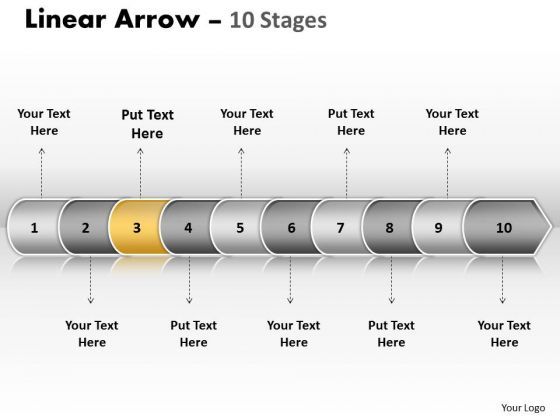 Linear Arrow – 10 Stages

Your Text Here

Put Text Here

Your Text Here

Put Text Here

Your Text Here

1 2 3 4 5 6 7 8 9 10

Your Text Here

Put Text Here

Your Text Here

Put Text Here

Your Text Here

Your Logo